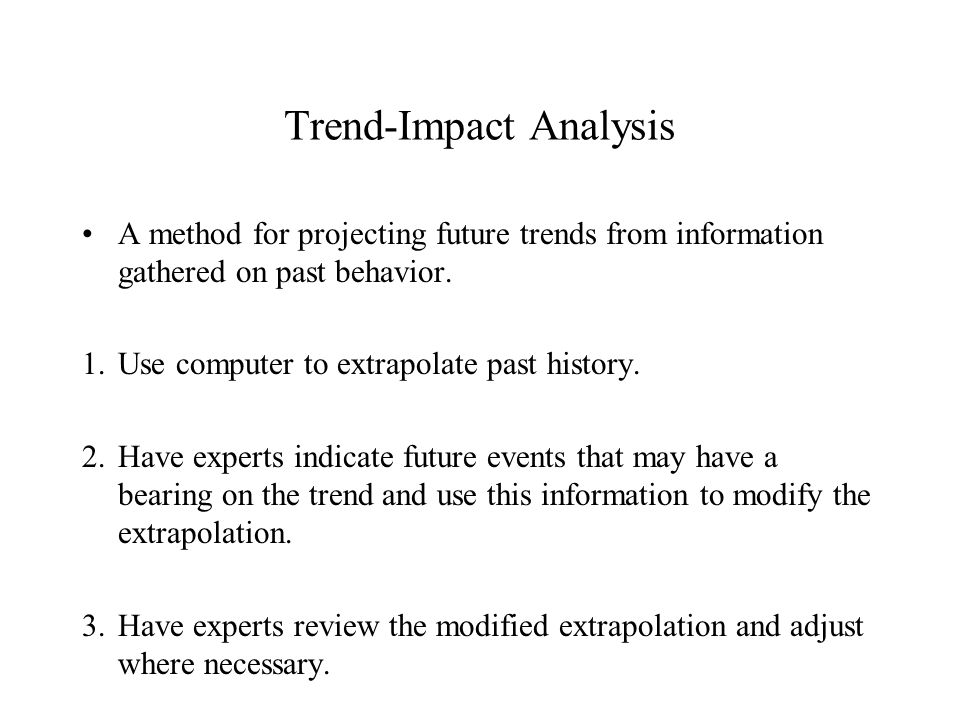 Trend-Impact Analysis

• A method for projecting future trends from information gathered on past behavior.

1. Use computer to extrapolate past history.

2. Have experts indicate future events that may have a bearing on the trend and use this information to modify the extrapolation.

3. Have experts review the modified extrapolation and adjust where necessary.